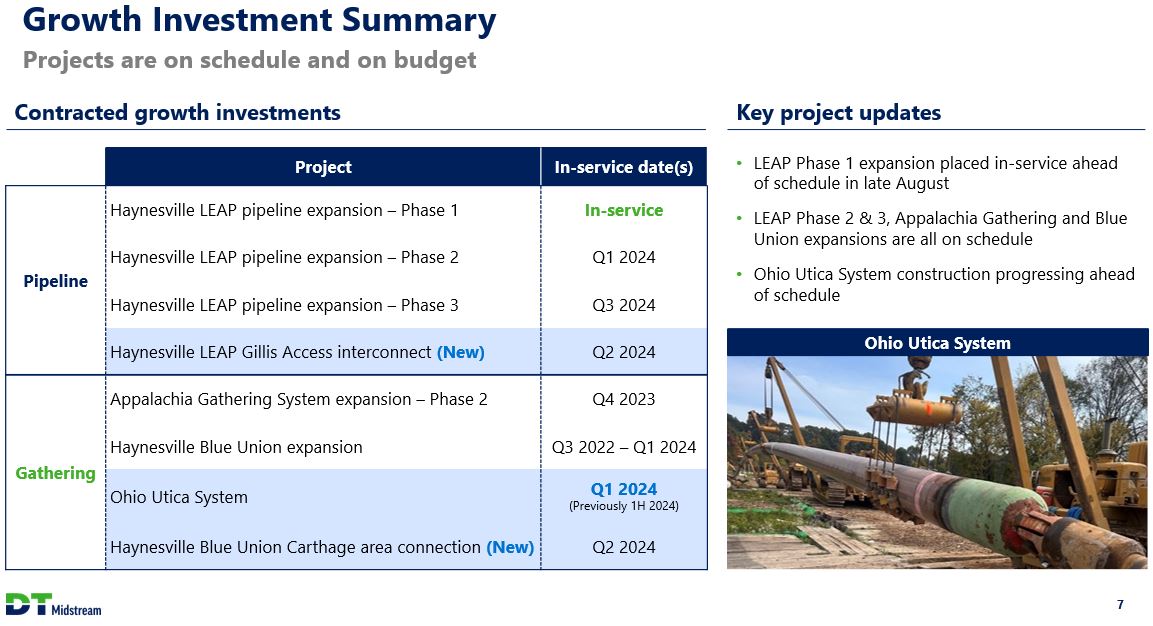 Growth Investment Summary

Projects are on schedule and on budget

Contracted growth investments

| | Project | In-service date(s) |
|---|---|---|
| Pipeline | Haynesville LEAP pipeline expansion – Phase 1 | In-service |
| | Haynesville LEAP pipeline expansion – Phase 2 | Q1 2024 |
| | Haynesville LEAP pipeline expansion – Phase 3 | Q3 2024 |
| | Haynesville LEAP Gillis Access interconnect (New) | Q2 2024 |
| Gathering | Appalachia Gathering System expansion – Phase 2 | Q4 2023 |
| | Haynesville Blue Union expansion | Q3 2022 – Q1 2024 |
| | Ohio Utica System | Q1 2024 (Previously 1H 2024) |
| | Haynesville Blue Union Carthage area connection (New) | Q2 2024 |

Key project updates

• LEAP Phase 1 expansion placed in-service ahead of schedule in late August

• LEAP Phase 2 & 3, Appalachia Gathering and Blue Union expansions are all on schedule

• Ohio Utica System construction progressing ahead of schedule

Ohio Utica System

DT Midstream

7